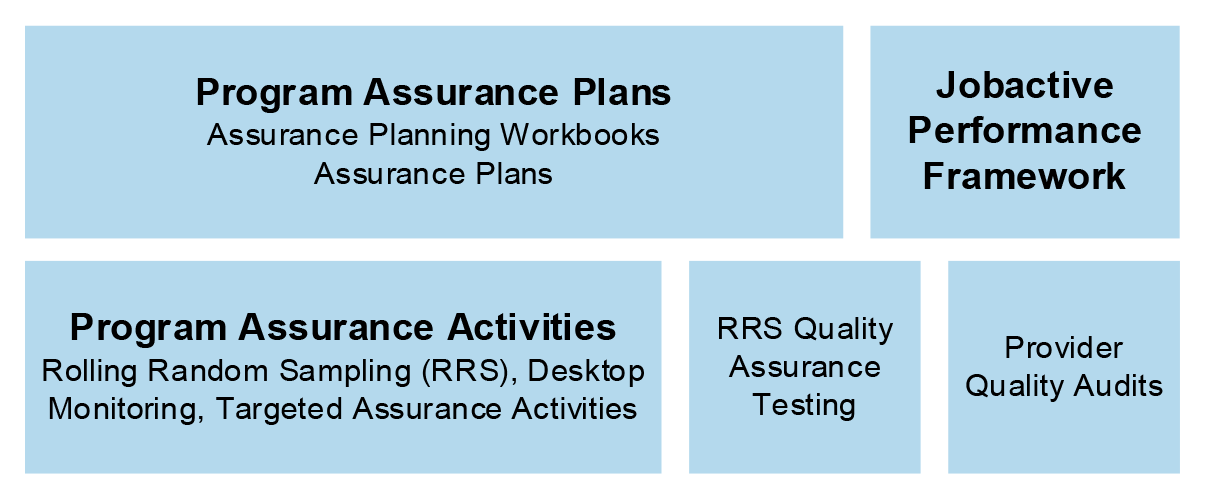 Program Assurance Plans
Assurance Planning Workbooks
Assurance Plans

Jobactive Performance Framework

Program Assurance Activities
Rolling Random Sampling (RRS), Desktop Monitoring, Targeted Assurance Activities

RRS Quality Assurance Testing

Provider Quality Audits